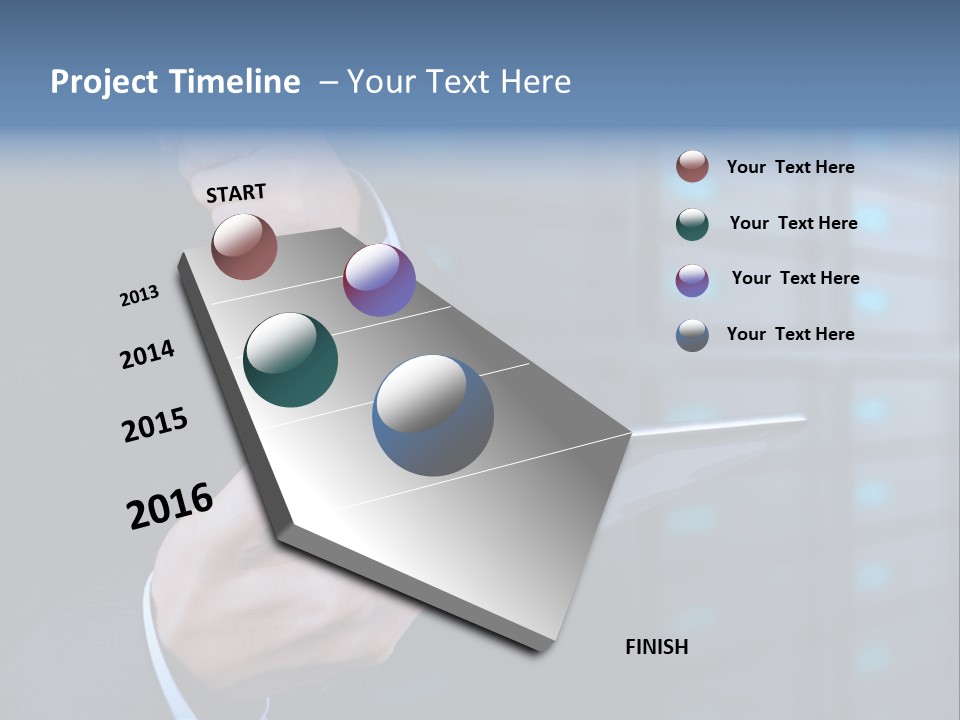 Project Timeline – Your Text Here

START

2013

2014

2015

2016

FINISH

Your Text Here

Your Text Here

Your Text Here

Your Text Here